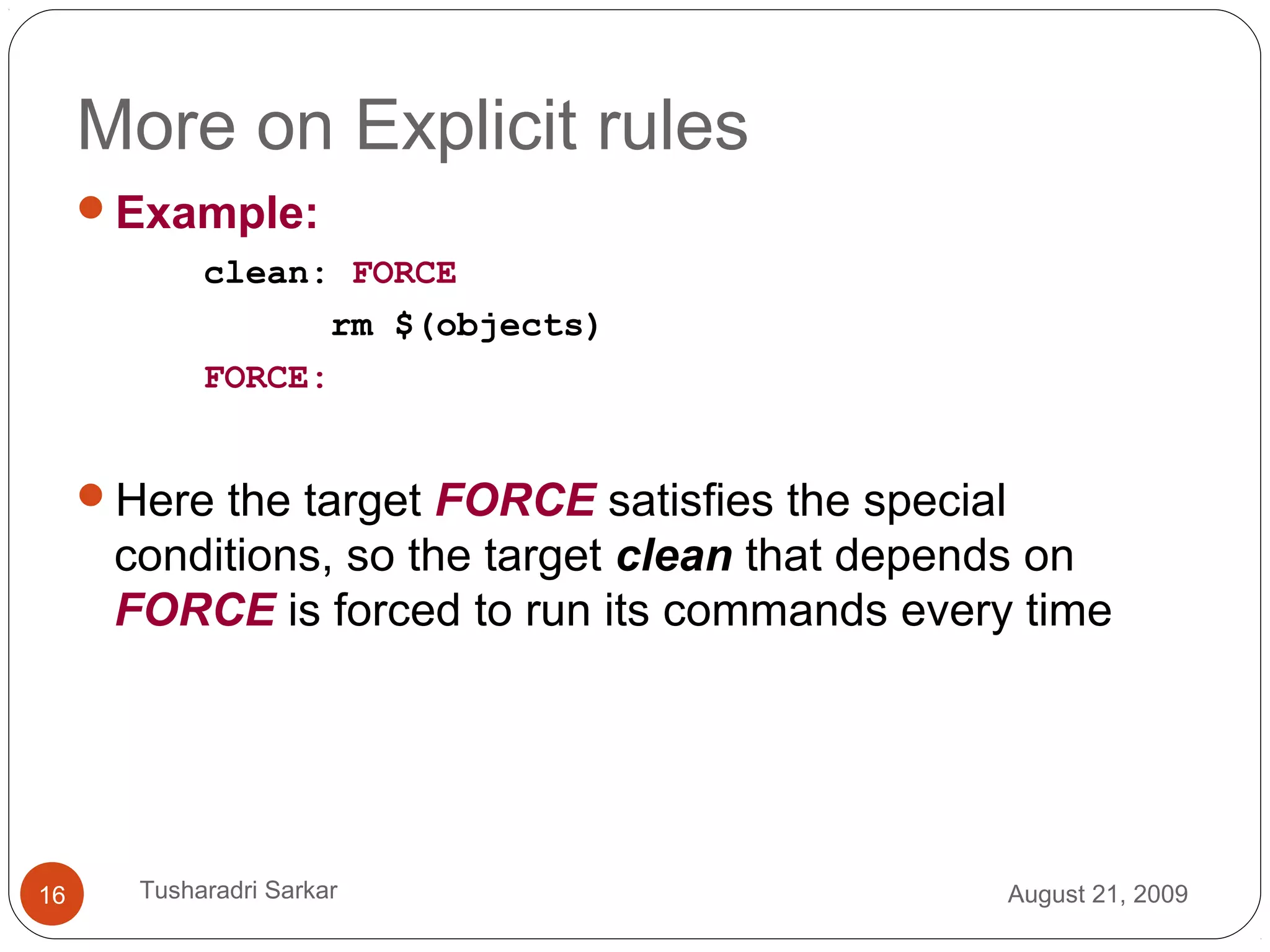 More on Explicit rules

Example:

clean: FORCE
rm $(objects)
FORCE:

Here the target FORCE satisfies the special conditions, so the target clean that depends on FORCE is forced to run its commands every time

16

Tusharadri Sarkar

August 21, 2009